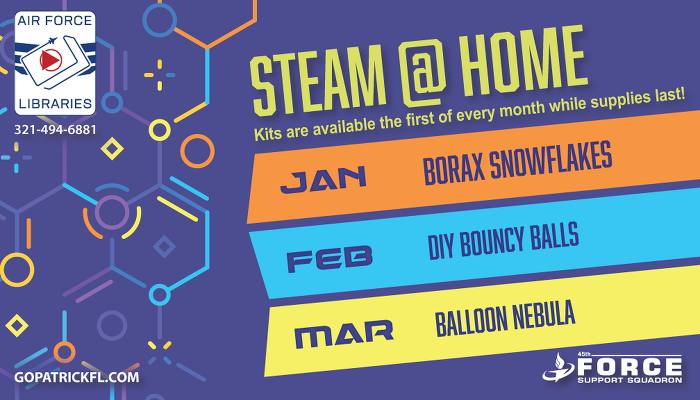 AIR FORCE
LIBRARIES
321-494-6881

STEAM @ HOME
Kits are available the first of every month while supplies last!

JAN BORAX SNOWFLAKES
FEB DIY BOUNCY BALLS
MAR BALLOON NEBULA

GOPATRICKFL.COM

45th FORCE SUPPORT SQUADRON